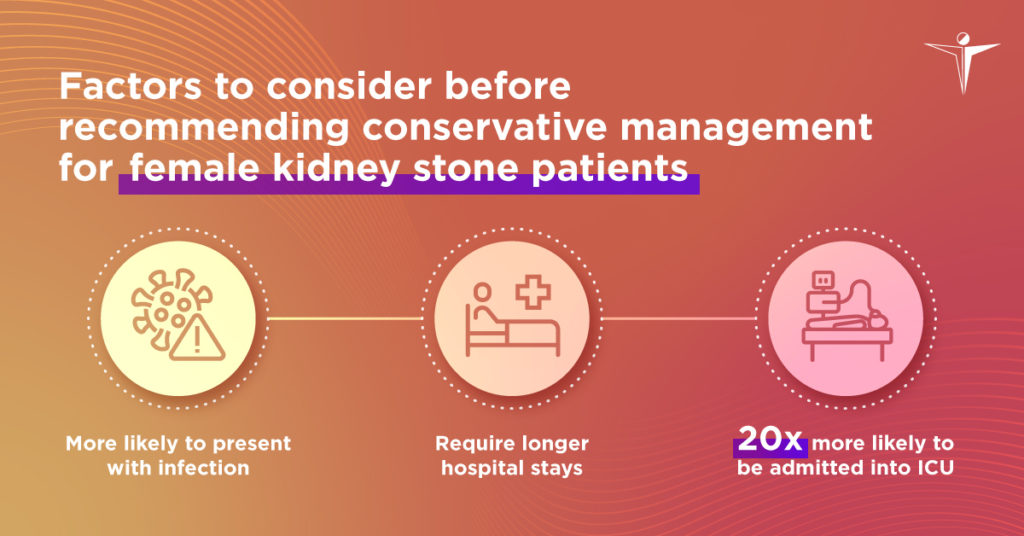 Factors to consider before recommending conservative management for female kidney stone patients

More likely to present with infection

Require longer hospital stays

20x more likely to be admitted into ICU